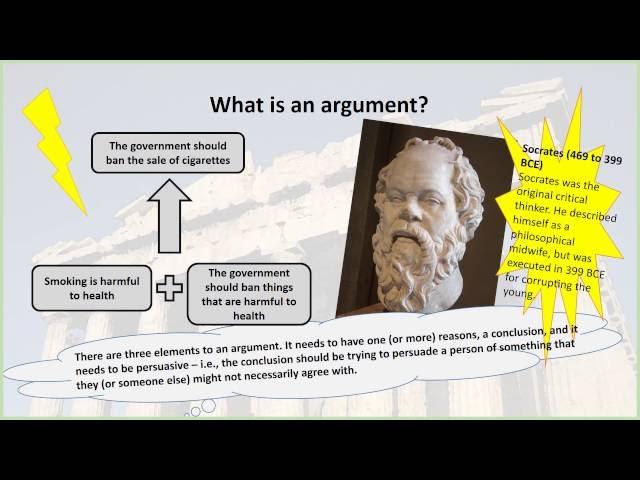 What is an argument?

The government should ban the sale of cigarettes

Smoking is harmful to health

The government should ban things that are harmful to health

Socrates (469 to 399 BCE)
Socrates was the original critical thinker. He described himself as a philosophical midwife, but was executed in 399 BCE for corrupting the young.

There are three elements to an argument. It needs to have one (or more) reasons, a conclusion, and it needs to be persuasive – i.e., the conclusion should be trying to persuade a person of something that they (or someone else) might not necessarily agree with.